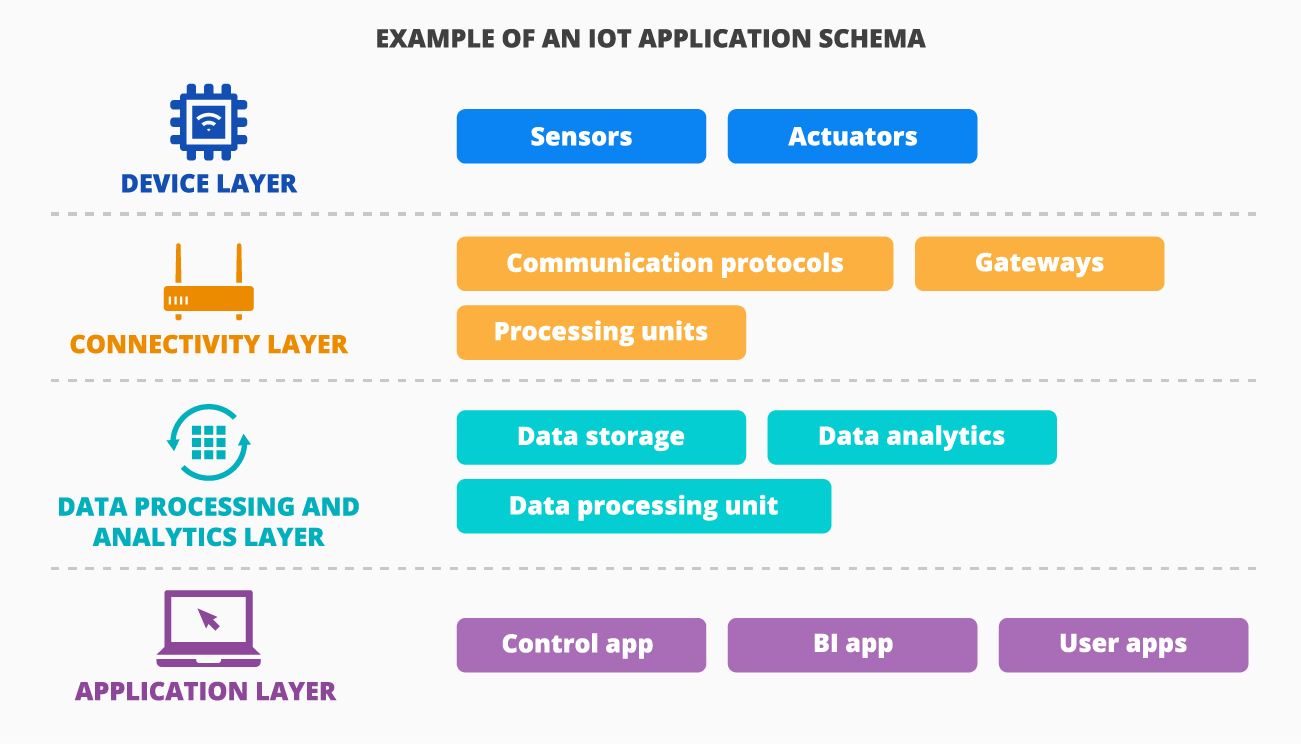 EXAMPLE OF AN IOT APPLICATION SCHEMA

DEVICE LAYER

Sensors

Actuators

CONNECTIVITY LAYER

Communication protocols

Gateways

Processing units

DATA PROCESSING AND ANALYTICS LAYER

Data storage

Data analytics

Data processing unit

APPLICATION LAYER

Control app

BI app

User apps